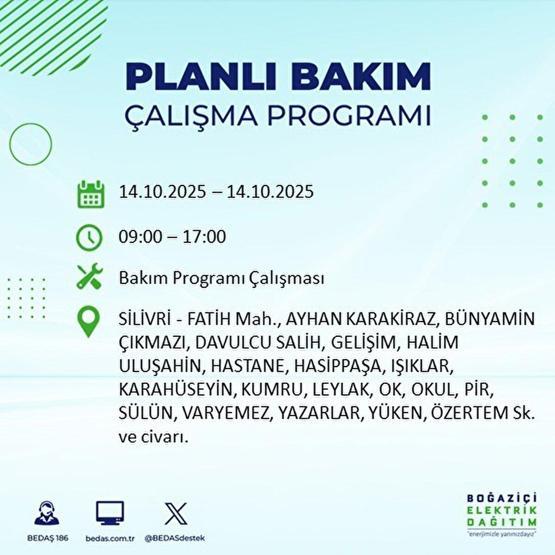 PLANLI BAKIM
ÇALIŞMA PROGRAMI

14.10.2025 – 14.10.2025

09:00 – 17:00

Bakım Programı Çalışması

SİLİVRİ - FATİH Mah., AYHAN KARAKİRAZ, BÜNYAMİN ÇIKMAZI, DAVULCU SALİH, GELİŞİM, HALİM ULUŞAHİN, HASTANE, HASİPPAŞA, IŞIKLAR, KARAHÜSEYİN, KUMRU, LEYLAK, OK, OKUL, PİR, SÜLÜN, VARYEMEZ, YAZARLAR, YÜKEN, ÖZERTEM Sk. ve civarı.

BEDAŞ 186
bedas.com.tr
@BEDASdestek

BOĞAZİÇİ
ELEKTRİK
DAĞITIM
"enerjimizle yanınızdayız"